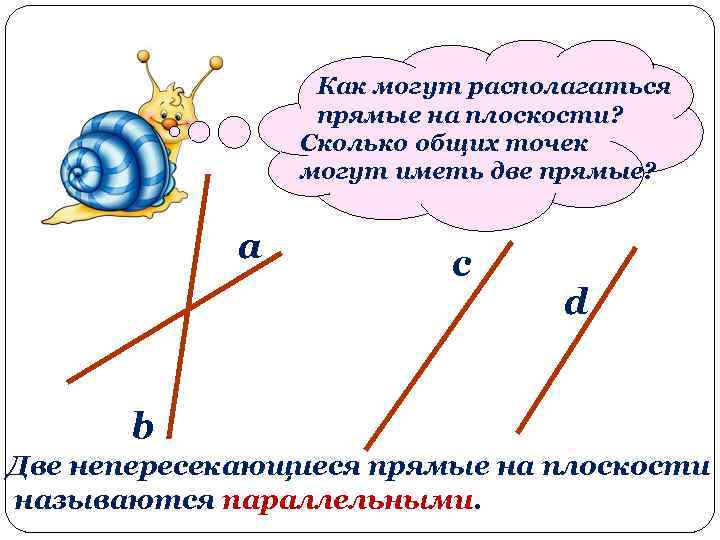 Как могут располагаться прямые на плоскости? Сколько общих точек могут иметь две прямые?

a

b

c

d

Две непересекающиеся прямые на плоскости называются параллельными.